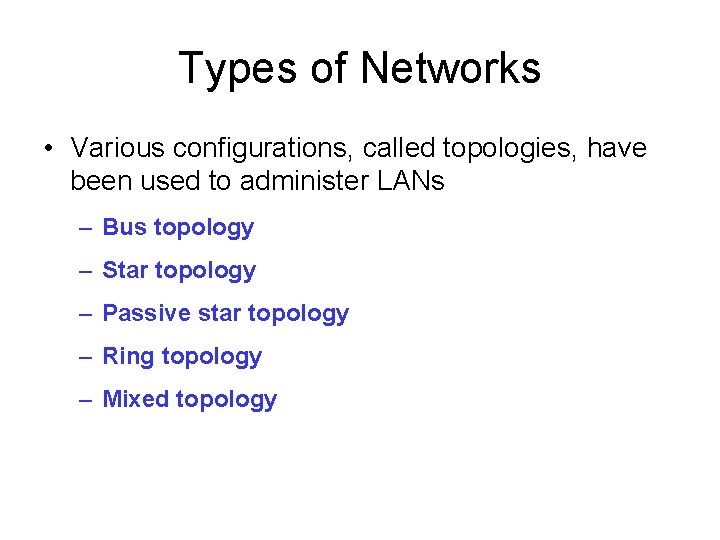 Types of Networks

• Various configurations, called topologies, have been used to administer LANs

– Bus topology

– Star topology

– Passive star topology

– Ring topology

– Mixed topology